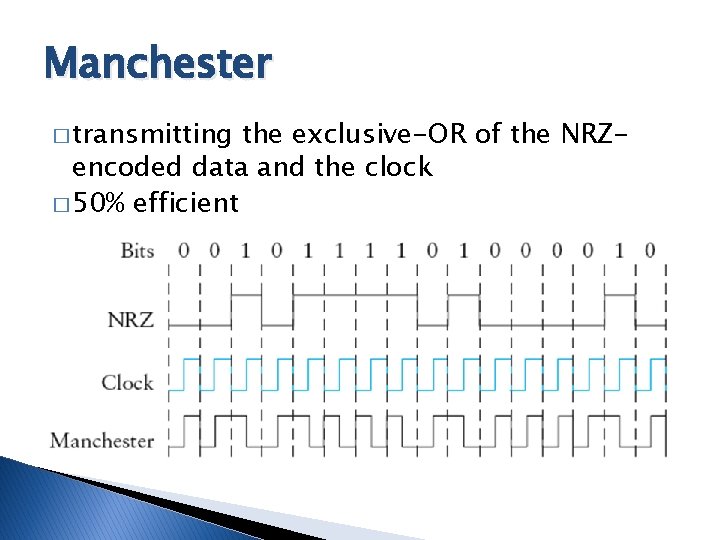 Manchester

□ transmitting the exclusive-OR of the NRZ-encoded data and the clock

□ 50% efficient

Bits 0 0 1 0 1 1 1 1 0 1 0 0 0 0 1 0

NRZ

Clock

Manchester